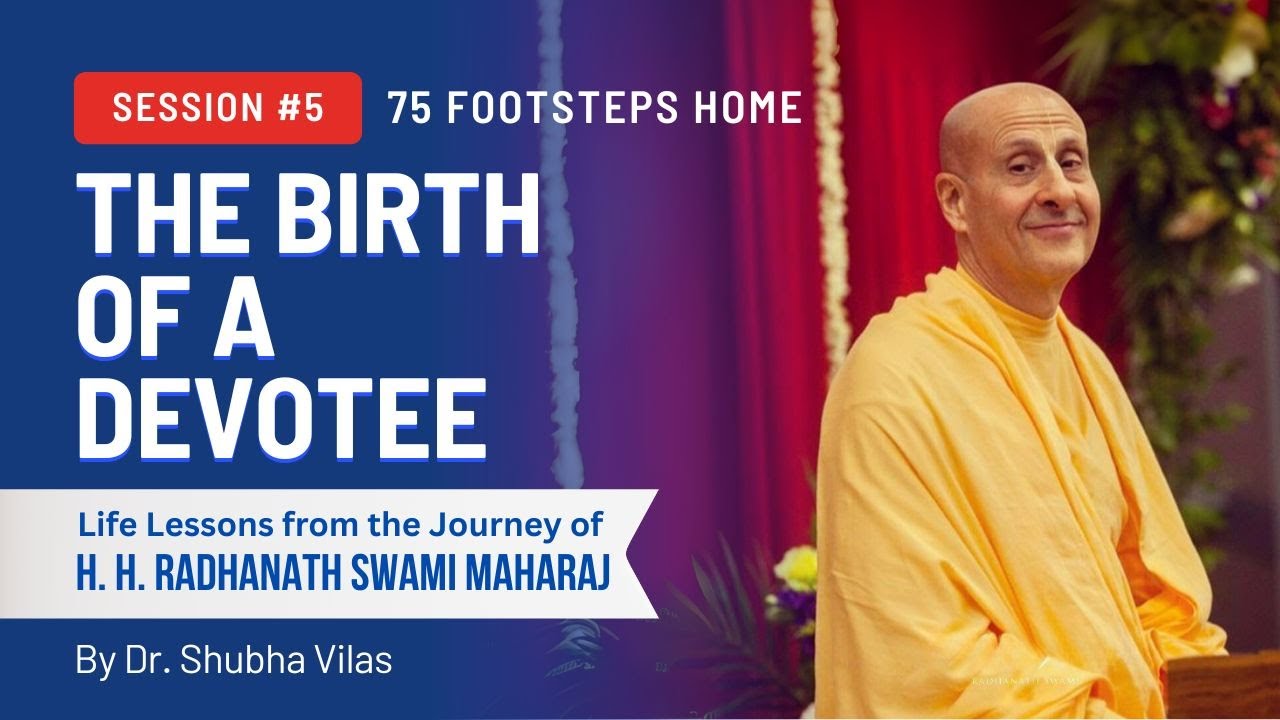 SESSION #5

75 FOOTSTEPS HOME

THE BIRTH OF A DEVOTEE

Life Lessons from the Journey of
H. H. RADHANATH SWAMI MAHARAJ

By Dr. Shubha Vilas

RADHANATH SWAMI